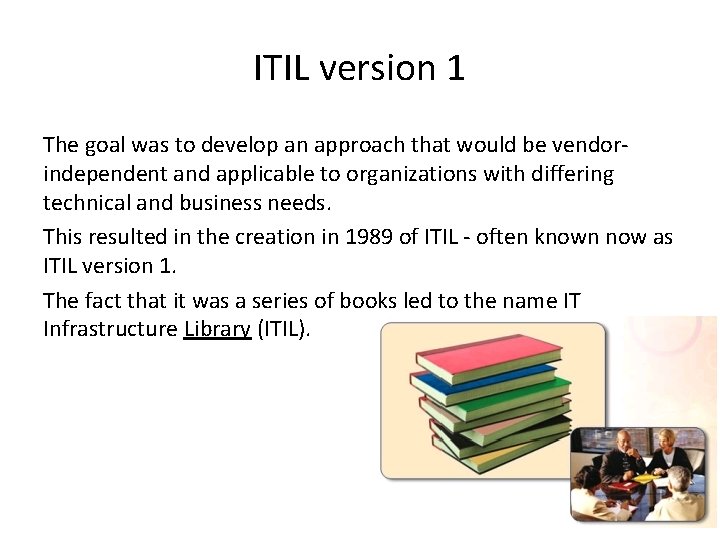 ITIL version 1

The goal was to develop an approach that would be vendor-independent and applicable to organizations with differing technical and business needs.

This resulted in the creation in 1989 of ITIL - often known now as ITIL version 1.

The fact that it was a series of books led to the name IT Infrastructure Library (ITIL).